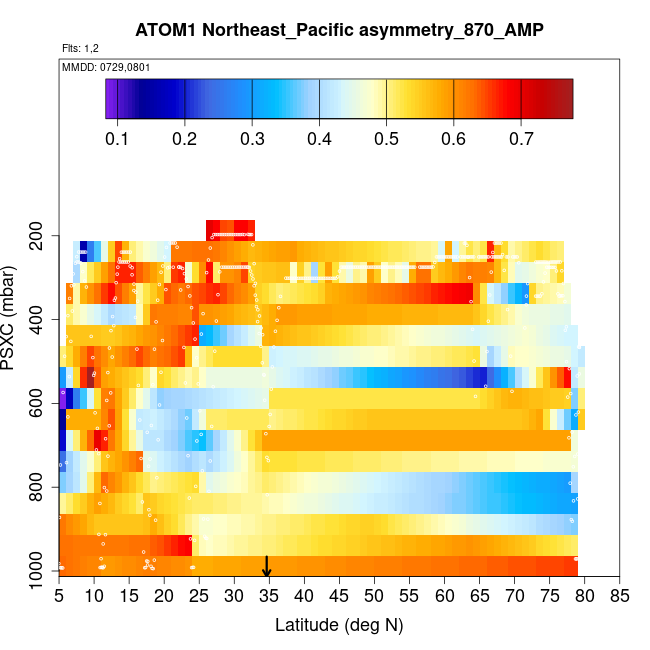 ATOM1 Northeast_Pacific asymmetry_870_AMP

Flts: 1,2

MMDD: 0729,0801

0.1 0.2 0.3 0.4 0.5 0.6 0.7

PSXC (mbar)

200
400
600
800
1000

5 10 15 20 25 30 35 40 45 50 55 60 65 70 75 80 85

Latitude (deg N)